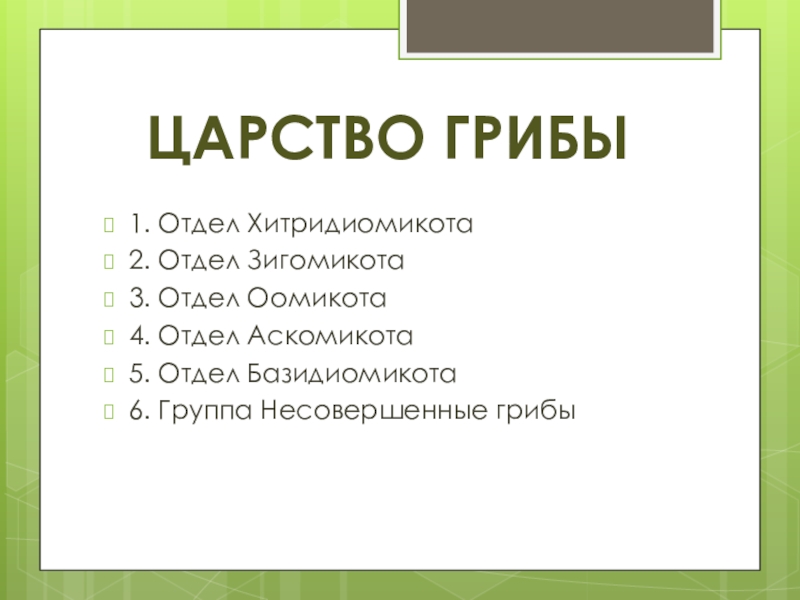 ЦАРСТВО ГРИБЫ

1. Отдел Хитридиомикота
2. Отдел Зигомикота
3. Отдел Оомикота
4. Отдел Аскомикота
5. Отдел Базидиомикота
6. Группа Несовершенные грибы